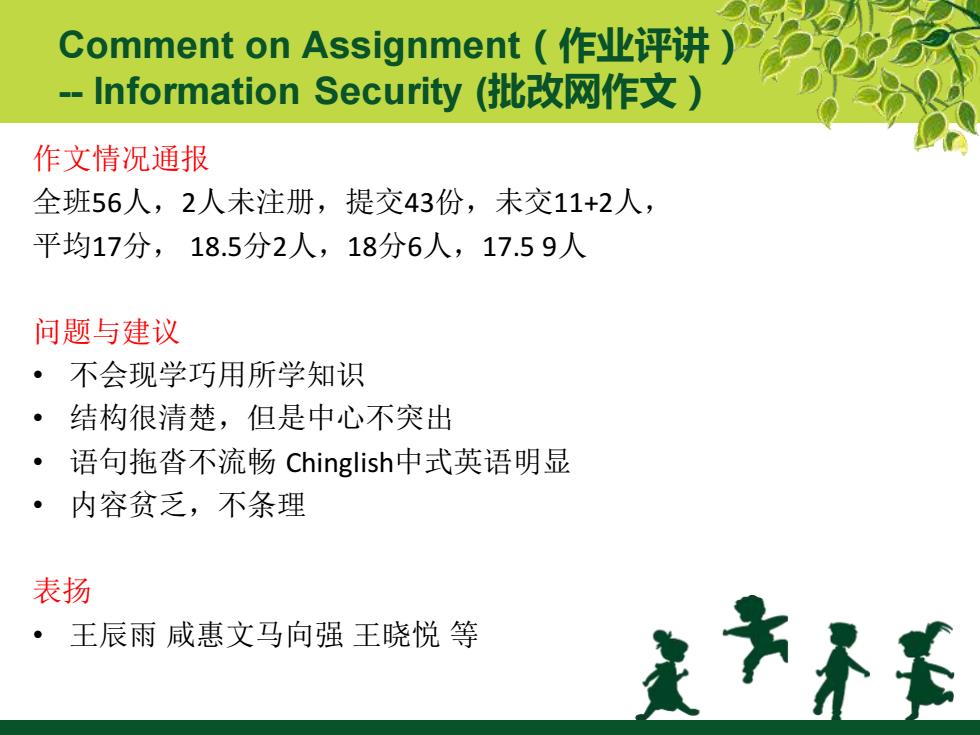 Comment on Assignment（作业评讲）
-- Information Security (批改网作文）

作文情况通报
全班56人，2人未注册，提交43份，未交11+2人，
平均17分， 18.5分2人，18分6人，17.5 9人

问题与建议
• 不会现学巧用所学知识
• 结构很清楚，但是中心不突出
• 语句拖沓不流畅 Chinglish中式英语明显
• 内容贫乏，不条理

表扬
• 王辰雨 咸惠文马向强 王晓悦 等